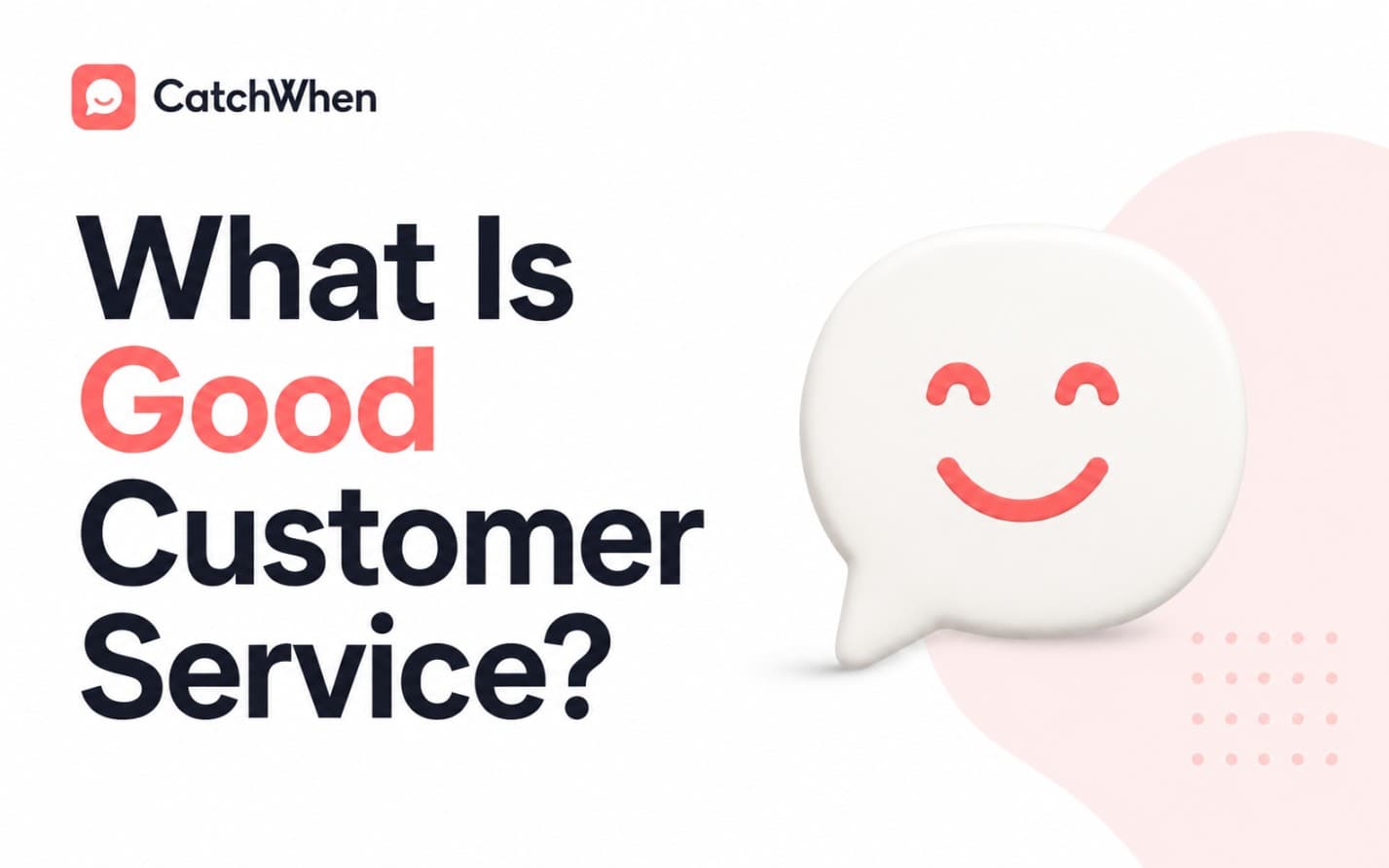 CatchWhen

What Is Good Customer Service?